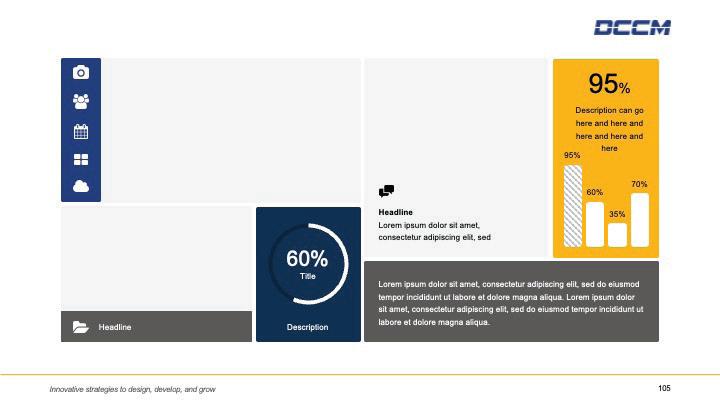 DCCM

95%

Description can go here and here and here and here and here

95%

60%

35%

70%

Headline

Lorem ipsum dolor sit amet, consectetur adipiscing elit, sed

60%

Title

Description

Headline

Lorem ipsum dolor sit amet, consectetur adipiscing elit, sed do eiusmod tempor incididunt ut labore et dolore magna aliqua. Lorem ipsum dolor sit amet, consectetur adipiscing elit, sed do eiusmod tempor incididunt ut labore et dolore magna aliqua.

Innovative strategies to design, develop, and grow

105